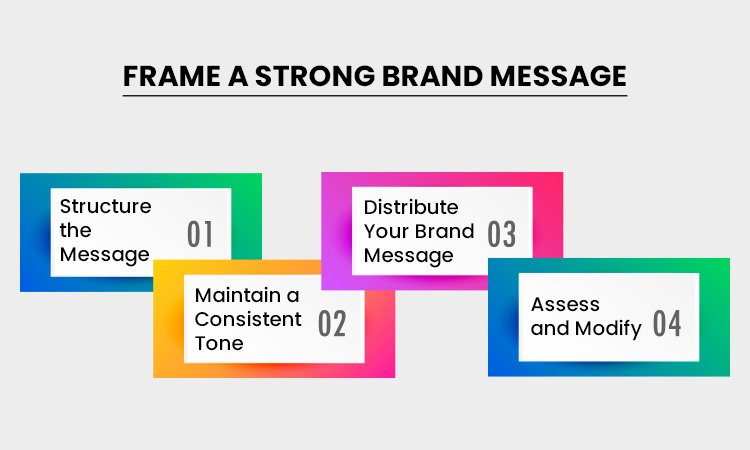 FRAME A STRONG BRAND MESSAGE

Structure the Message 01

Maintain a Consistent Tone 02

Distribute Your Brand Message 03

Assess and Modify 04